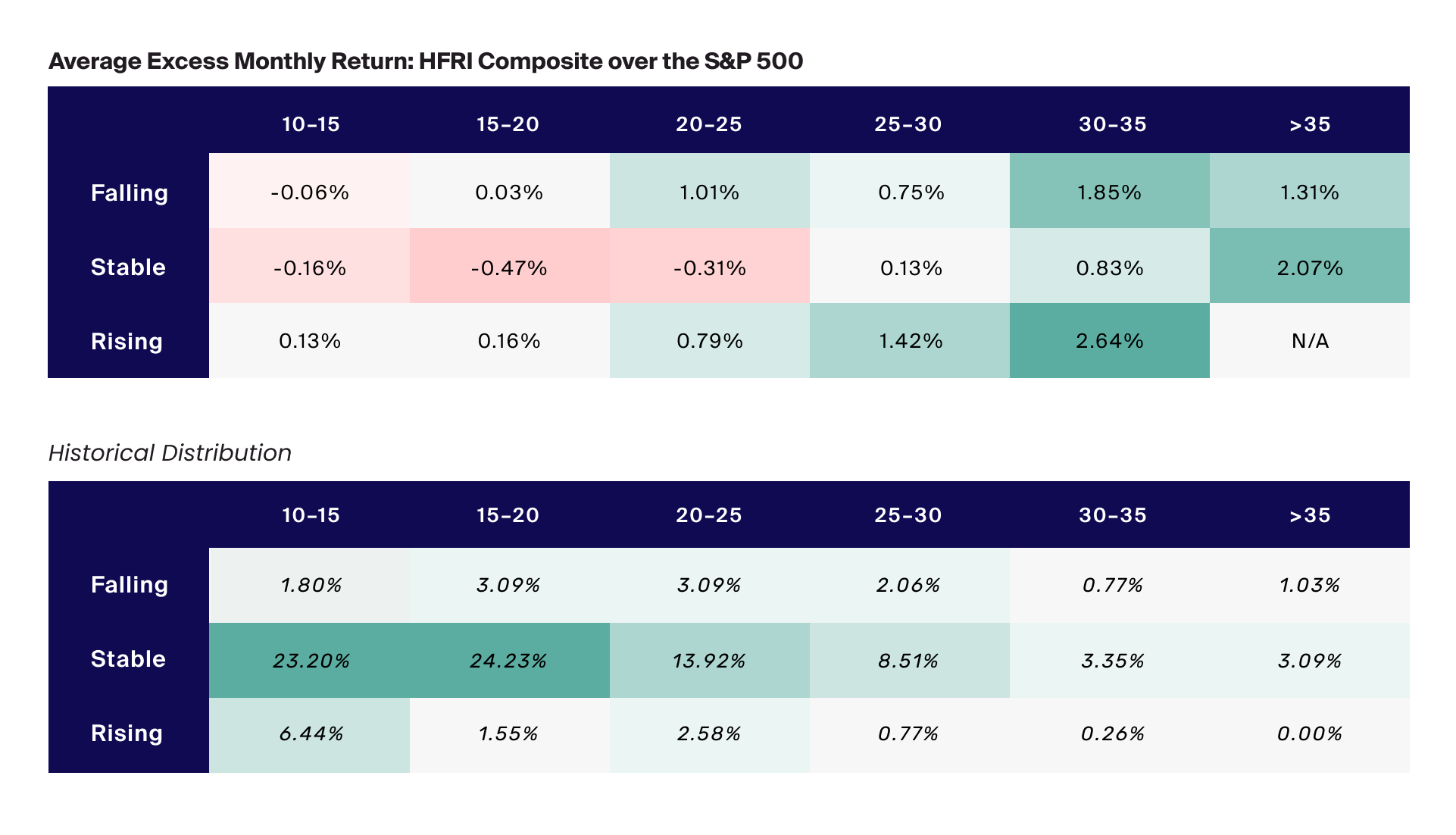 Average Excess Monthly Return: HFRI Composite over the S&P 500

|  | 10-15 | 15-20 | 20-25 | 25-30 | 30-35 | >35 |
|---|---|---|---|---|---|---|
| Falling | -0.06% | 0.03% | 1.01% | 0.75% | 1.85% | 1.31% |
| Stable | -0.16% | -0.47% | -0.31% | 0.13% | 0.83% | 2.07% |
| Rising | 0.13% | 0.16% | 0.79% | 1.42% | 2.64% | N/A |

Historical Distribution

|  | 10-15 | 15-20 | 20-25 | 25-30 | 30-35 | >35 |
|---|---|---|---|---|---|---|
| Falling | 1.80% | 3.09% | 3.09% | 2.06% | 0.77% | 1.03% |
| Stable | 23.20% | 24.23% | 13.92% | 8.51% | 3.35% | 3.09% |
| Rising | 6.44% | 1.55% | 2.58% | 0.77% | 0.26% | 0.00% |